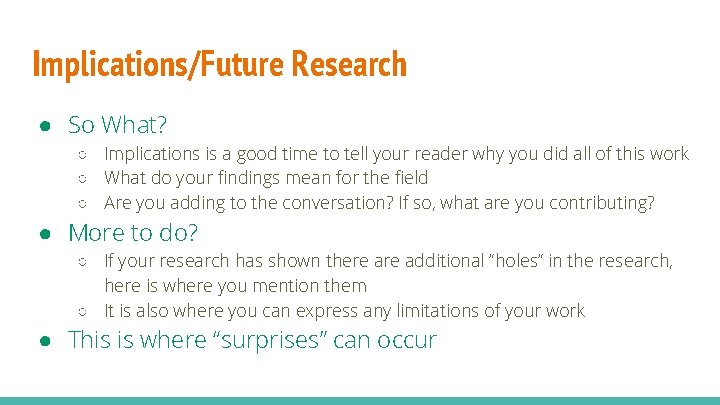 Implications/Future Research

● So What?
○ Implications is a good time to tell your reader why you did all of this work
○ What do your findings mean for the field
○ Are you adding to the conversation? If so, what are you contributing?

● More to do?
○ If your research has shown there are additional "holes" in the research, here is where you mention them
○ It is also where you can express any limitations of your work

● This is where "surprises" can occur